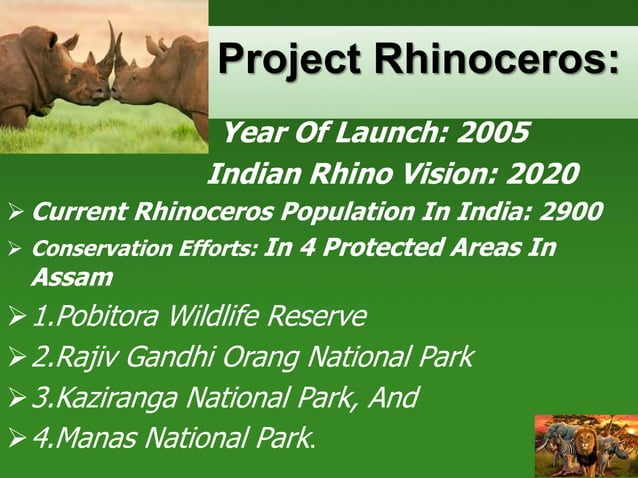 Project Rhinoceros:

Year Of Launch: 2005

Indian Rhino Vision: 2020

➢ Current Rhinoceros Population In India: 2900

➢ Conservation Efforts: In 4 Protected Areas In Assam

➢ 1.Pobitora Wildlife Reserve

➢ 2.Rajiv Gandhi Orang National Park

➢ 3.Kaziranga National Park, And

➢ 4.Manas National Park.